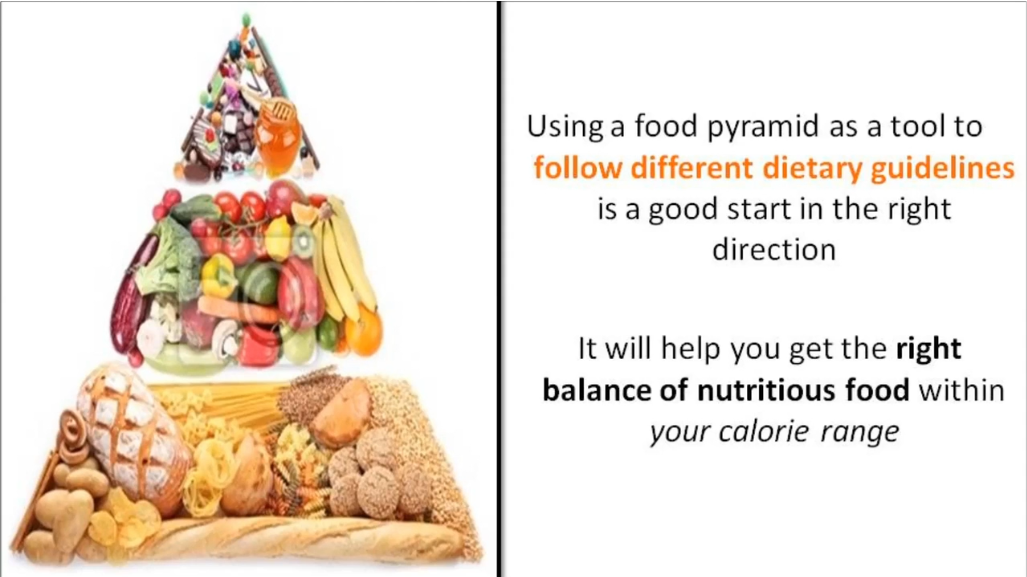 Using a food pyramid as a tool to follow different dietary guidelines is a good start in the right direction

It will help you get the right balance of nutritious food within your calorie range